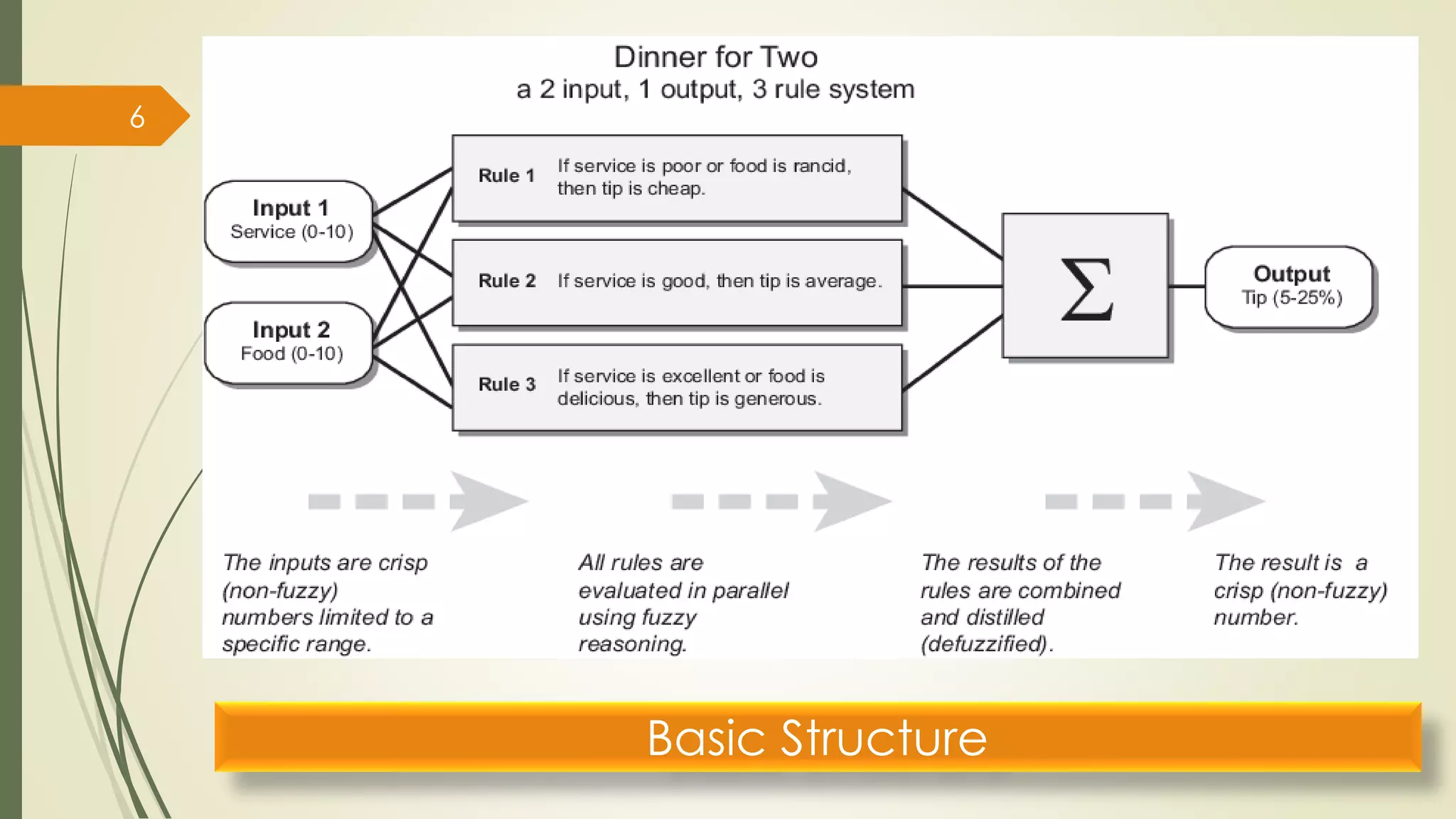 6

Dinner for Two
a 2 input, 1 output, 3 rule system

Input 1
Service (0-10)

Input 2
Food (0-10)

Rule 1 If service is poor or food is rancid, then tip is cheap.

Rule 2 If service is good, then tip is average.

Rule 3 If service is excellent or food is delicious, then tip is generous.

$\Sigma$

Output
Tip (5-25%)

The inputs are crisp (non-fuzzy) numbers limited to a specific range.

All rules are evaluated in parallel using fuzzy reasoning.

The results of the rules are combined and distilled (defuzzified).

The result is a crisp (non-fuzzy) number.

Basic Structure